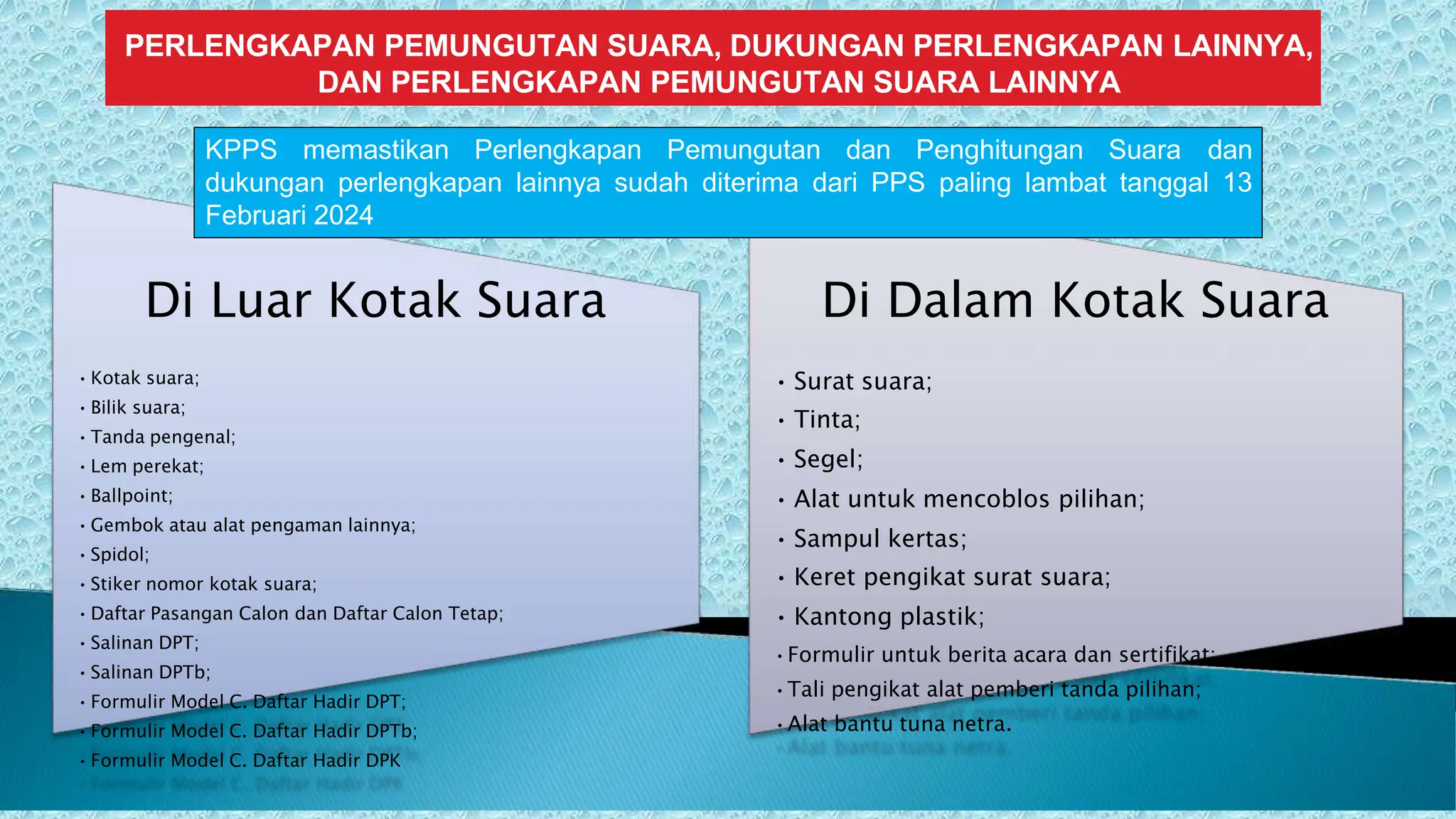 PERLENGKAPAN PEMUNGUTAN SUARA, DUKUNGAN PERLENGKAPAN LAINNYA, DAN PERLENGKAPAN PEMUNGUTAN SUARA LAINNYA

KPPS memastikan Perlengkapan Pemungutan dan Penghitungan Suara dan dukungan perlengkapan lainnya sudah diterima dari PPS paling lambat tanggal 13 Februari 2024

Di Luar Kotak Suara

• Kotak suara;
• Bilik suara;
• Tanda pengenal;
• Lem perekat;
• Ballpoint;
• Gembok atau alat pengaman lainnya;
• Spidol;
• Stiker nomor kotak suara;
• Daftar Pasangan Calon dan Daftar Calon Tetap;
• Salinan DPT;
• Salinan DPTb;
• Formulir Model C. Daftar Hadir DPT;
• Formulir Model C. Daftar Hadir DPTb;
• Formulir Model C. Daftar Hadir DPK

Di Dalam Kotak Suara

• Surat suara;
• Tinta;
• Segel;
• Alat untuk mencoblos pilihan;
• Sampul kertas;
• Keret pengikat surat suara;
• Kantong plastik;
• Formulir untuk berita acara dan sertifikat;
• Tali pengikat alat pemberi tanda pilihan;
• Alat bantu tuna netra.